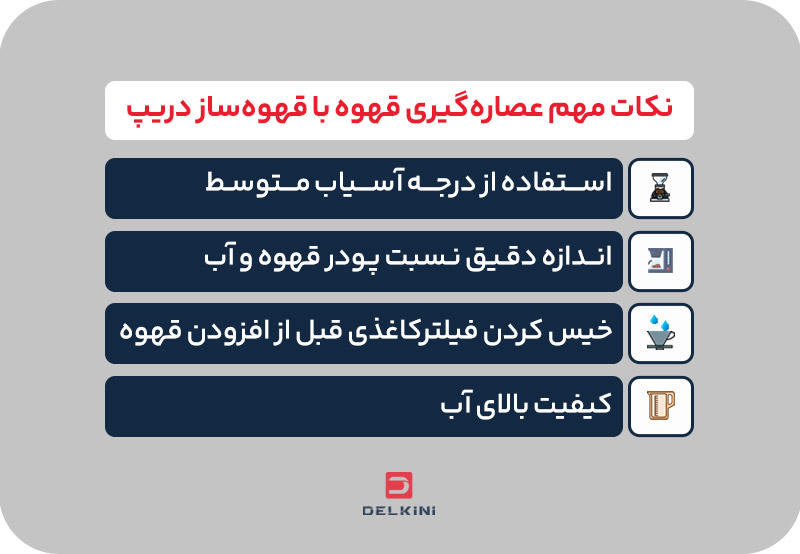 نکات مهم عصاره‌گیری قهوه با قهوه‌ساز دریپ

استفاده از درجه آسیاب متوسط

اندازه دقیق نسبت پودر قهوه و آب

خیس کردن فیلترکاغذی قبل از افزودن قهوه

کیفیت بالای آب

DELKINI